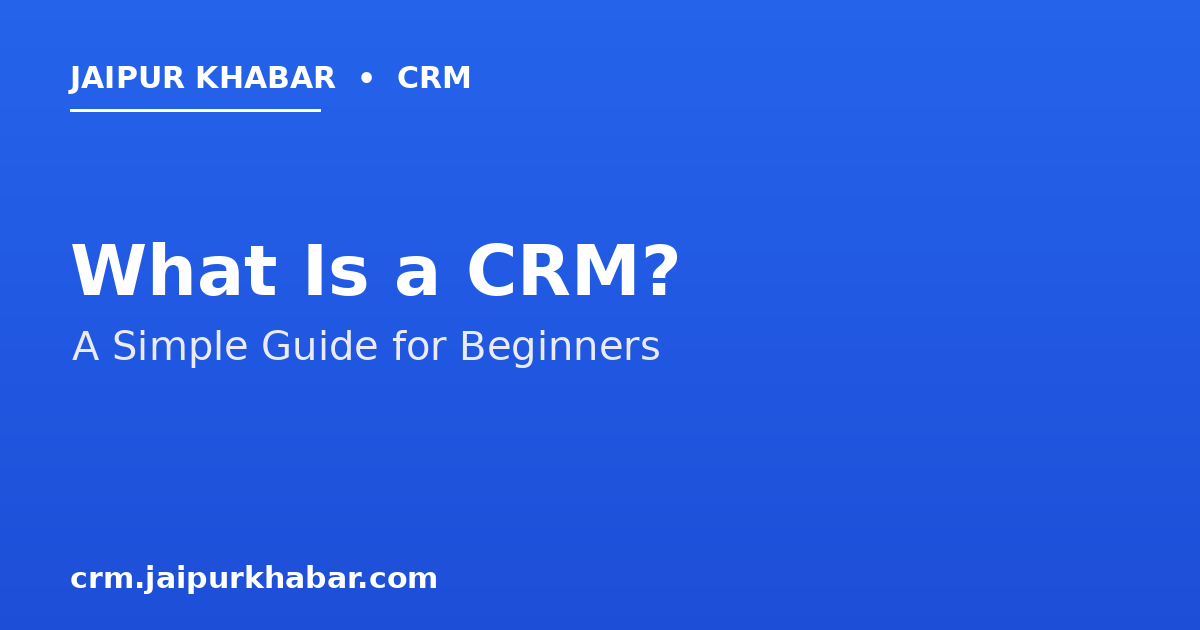 JAIPUR KHABAR • CRM

What Is a CRM?

A Simple Guide for Beginners

crm.jaipurkhabar.com